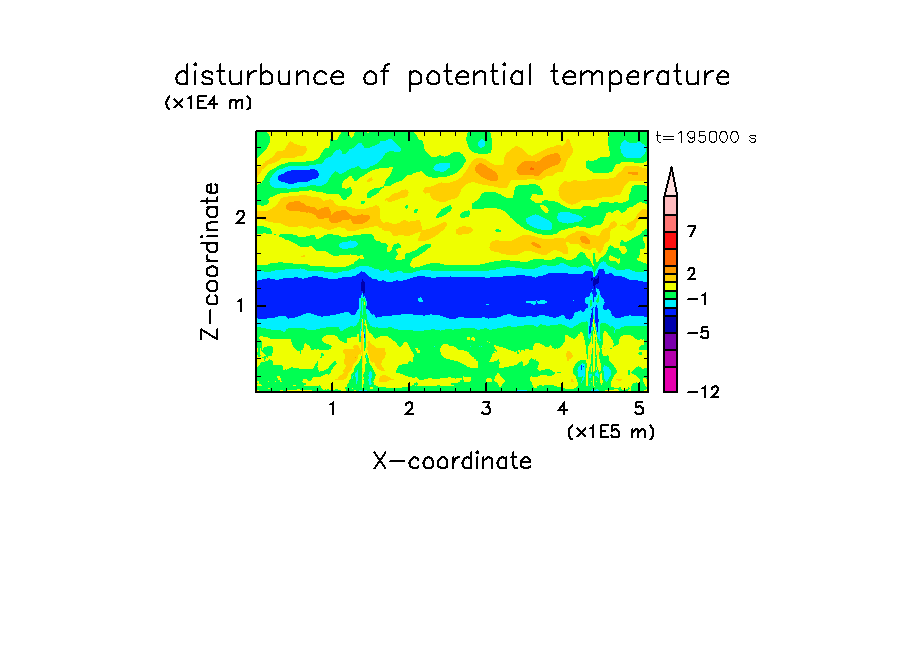 disturbunce of potential temperature

(x1E4 m)

t=195000 s

Z-coordinate

2

1

7

2

−1

−5

−12

1 2 3 4 5

(x1E5 m)

X-coordinate